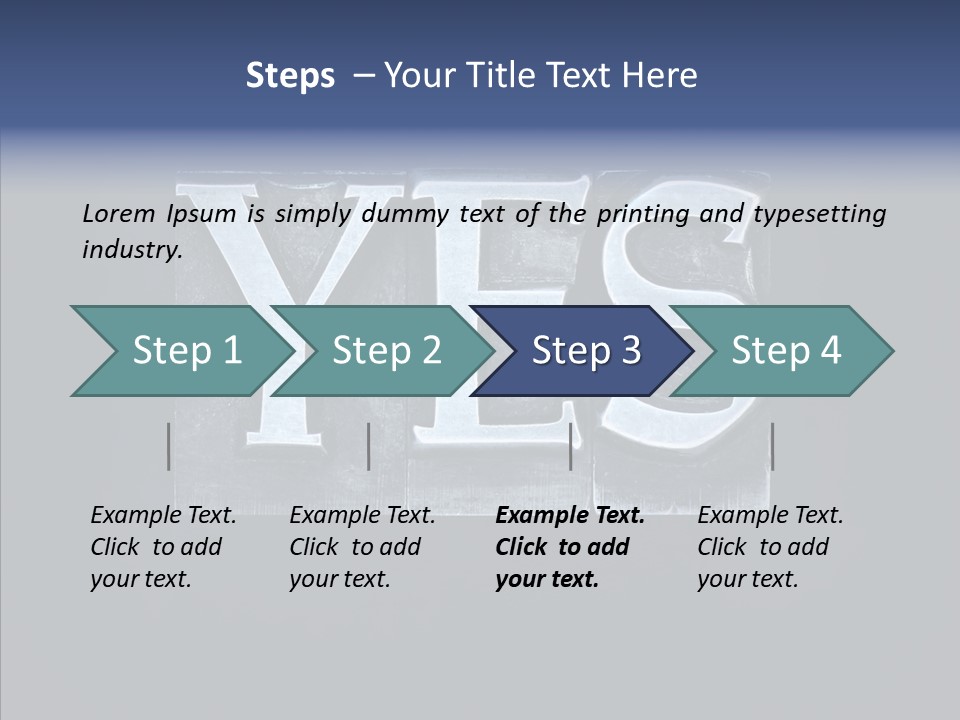 Steps – Your Title Text Here

YES

Lorem Ipsum is simply dummy text of the printing and typesetting industry.

Step 1

Step 2

Step 3

Step 4

Example Text. Click to add your text.

Example Text. Click to add your text.

Example Text. Click to add your text.

Example Text. Click to add your text.